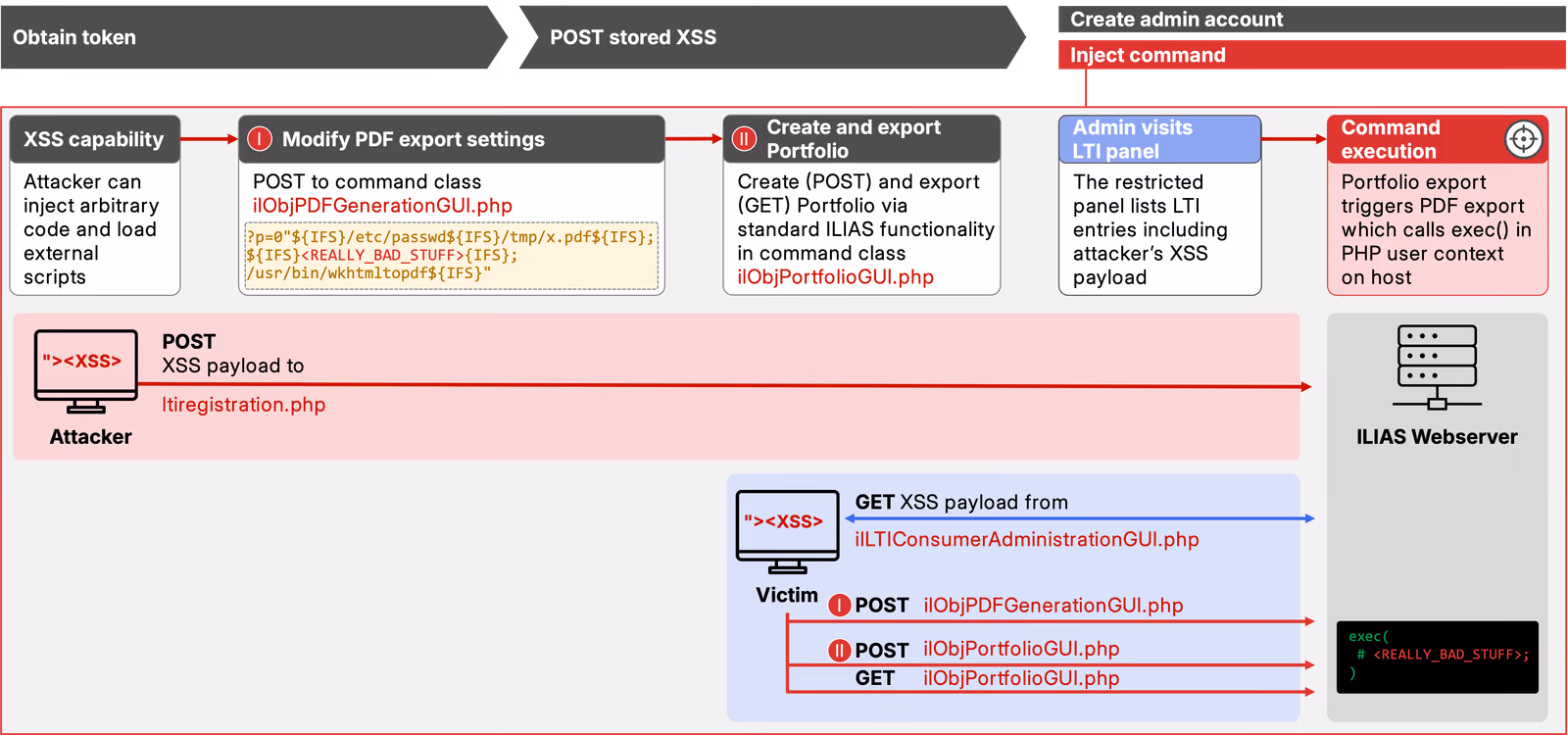 Obtain token

POST stored XSS

Create admin account

Inject command

XSS capability

Attacker can inject arbitrary code and load external scripts

I Modify PDF export settings

POST to command class ilObjPDFGenerationGUI.php

?p=0"${IFS}/etc/passwd${IFS}/tmp/x.pdf${IFS}; ${IFS}<REALLY_BAD_STUFF>{IFS}; /usr/bin/wkhtmltopdf${IFS}"

II Create and export Portfolio

Create (POST) and export (GET) Portfolio via standard ILIAS functionality in command class ilObjPortfolioGUI.php

Admin visits LTI panel

The restricted panel lists LTI entries including attacker's XSS payload

Command execution

Portfolio export triggers PDF export which calls exec() in PHP user context on host

"><XSS>

Attacker

POST
XSS payload to

ltiregistration.php

ILIAS Webserver

"><XSS>

Victim

GET XSS payload from

ilLTIConsumerAdministrationGUI.php

I POST ilObjPDFGenerationGUI.php

II POST ilObjPortfolioGUI.php

GET ilObjPortfolioGUI.php

exec(
# <REALLY_BAD_STUFF>;
)